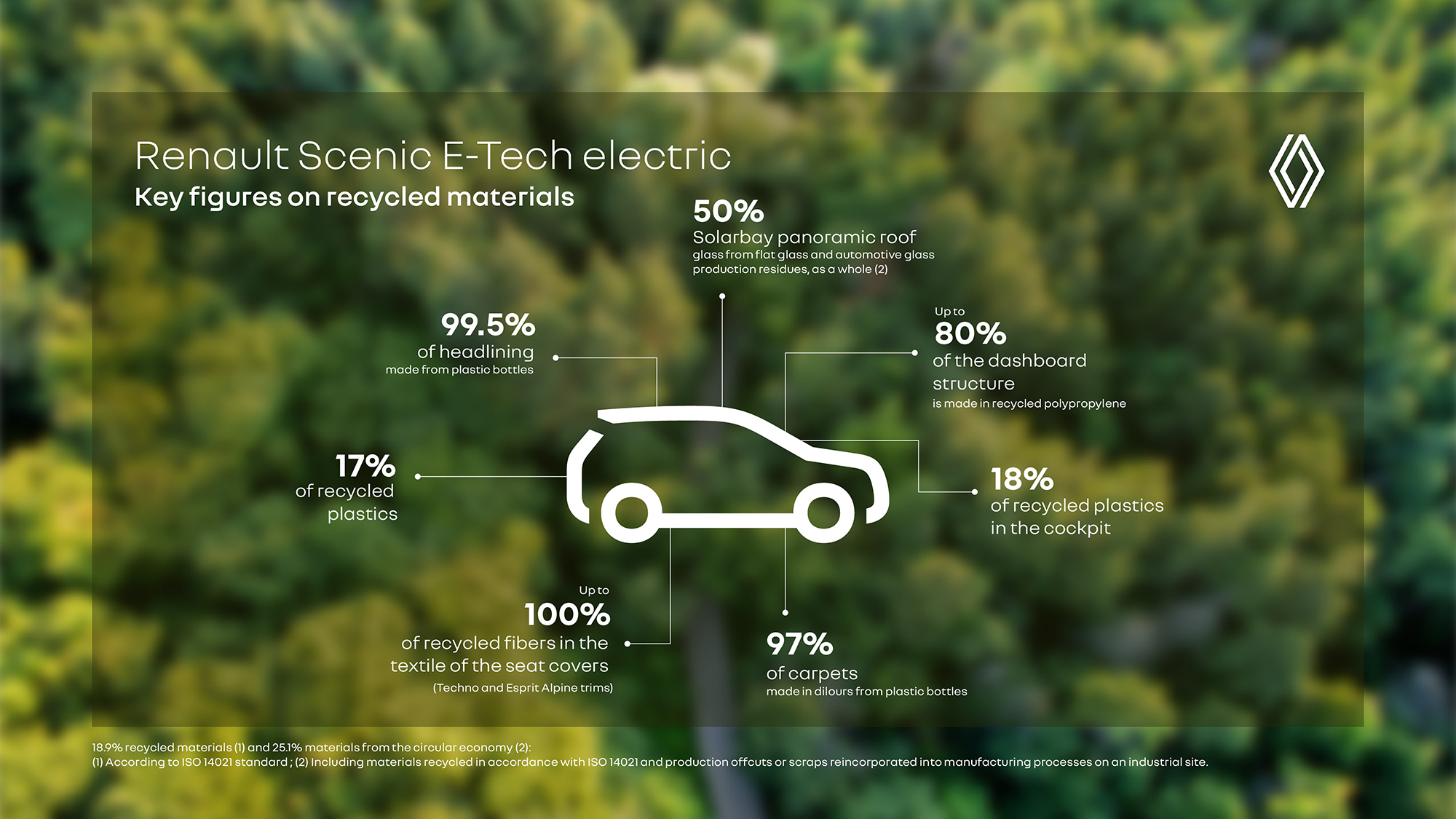 Renault Scenic E-Tech electric
Key figures on recycled materials

50%
Solarbay panoramic roof
glass from flat glass and automotive glass production residues, as a whole (2)

99.5%
of headlining
made from plastic bottles

Up to
80%
of the dashboard structure
is made in recycled polypropylene

17%
of recycled plastics

18%
of recycled plastics in the cockpit

Up to
100%
of recycled fibers in the textile of the seat covers
(Techno and Esprit Alpine trims)

97%
of carpets
made in dilours from plastic bottles

18.9% recycled materials (1) and 25.1% materials from the circular economy (2):
(1) According to ISO 14021 standard ; (2) Including materials recycled in accordance with ISO 14021 and production offcuts or scraps reincorporated into manufacturing processes on an industrial site.